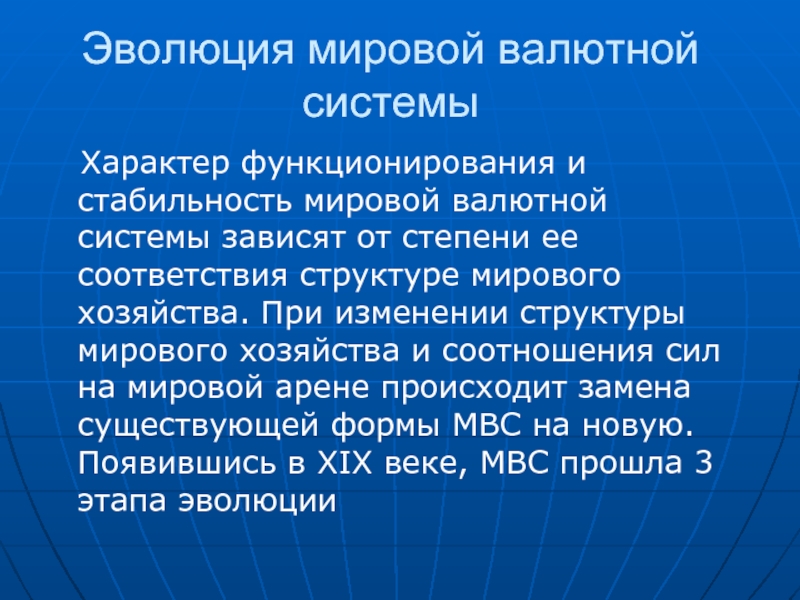 Эволюция мировой валютной системы

Характер функционирования и стабильность мировой валютной системы зависят от степени ее соответствия структуре мирового хозяйства. При изменении структуры мирового хозяйства и соотношения сил на мировой арене происходит замена существующей формы МВС на новую. Появившись в XIX веке, МВС прошла 3 этапа эволюции